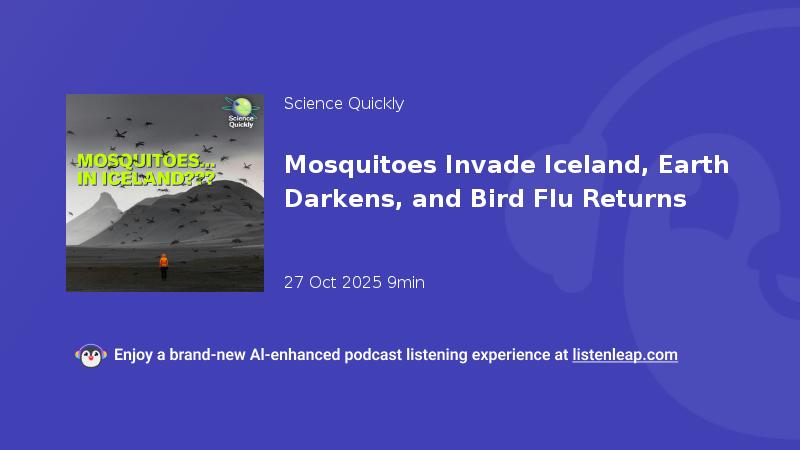 Science Quickly

MOSQUITOES... IN ICELAND???

Science Quickly

Mosquitoes Invade Iceland, Earth Darkens, and Bird Flu Returns

27 Oct 2025 9min

Enjoy a brand-new AI-enhanced podcast listening experience at listenleap.com